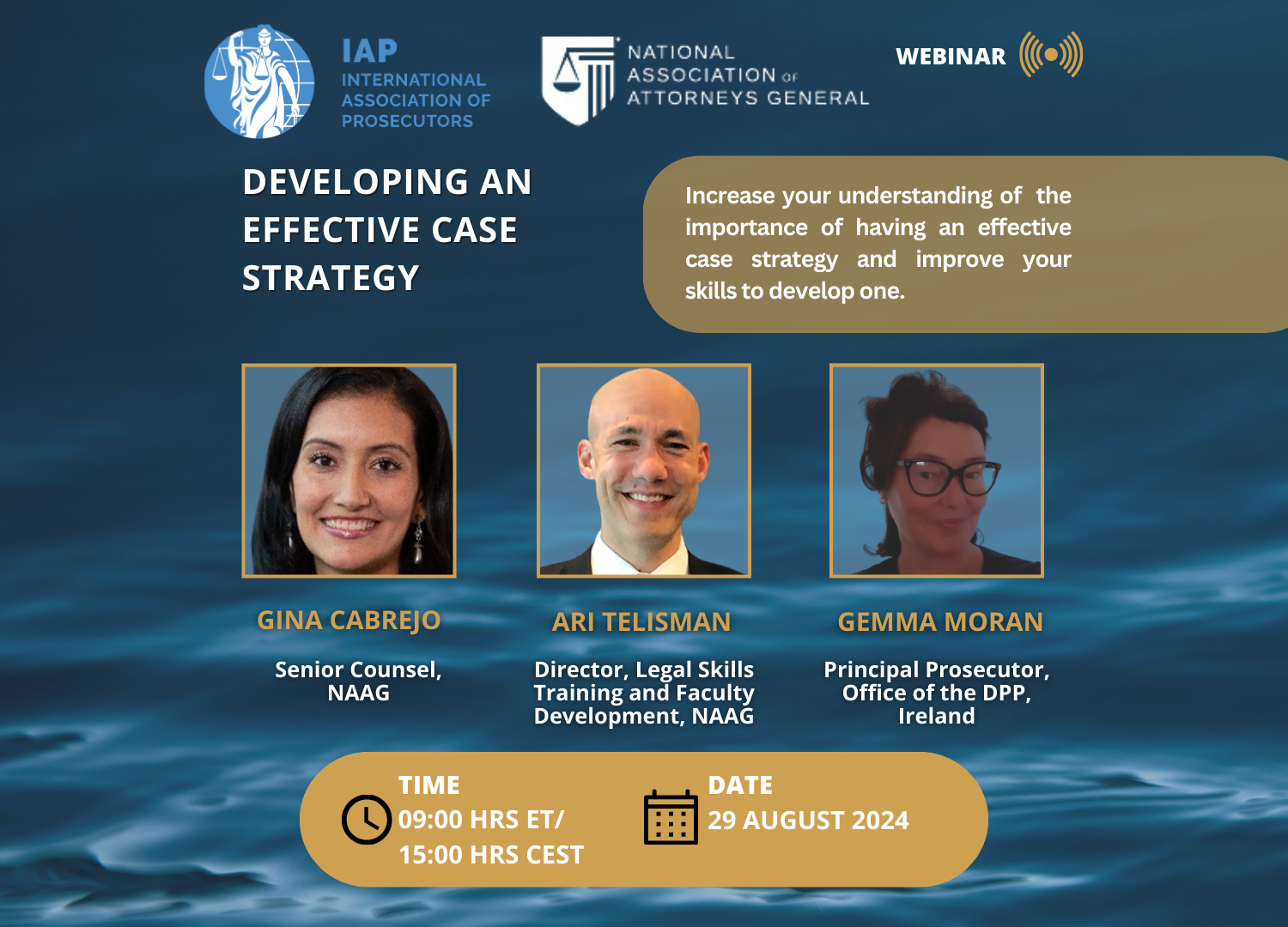 IAP
INTERNATIONAL ASSOCIATION OF PROSECUTORS

NATIONAL ASSOCIATION OF ATTORNEYS GENERAL

WEBINAR

DEVELOPING AN EFFECTIVE CASE STRATEGY

Increase your understanding of the importance of having an effective case strategy and improve your skills to develop one.

GINA CABREJO

Senior Counsel, NAAG

ARI TELISMAN

Director, Legal Skills Training and Faculty Development, NAAG

GEMMA MORAN

Principal Prosecutor, Office of the DPP, Ireland

TIME
09:00 HRS ET/
15:00 HRS CEST

DATE
29 AUGUST 2024